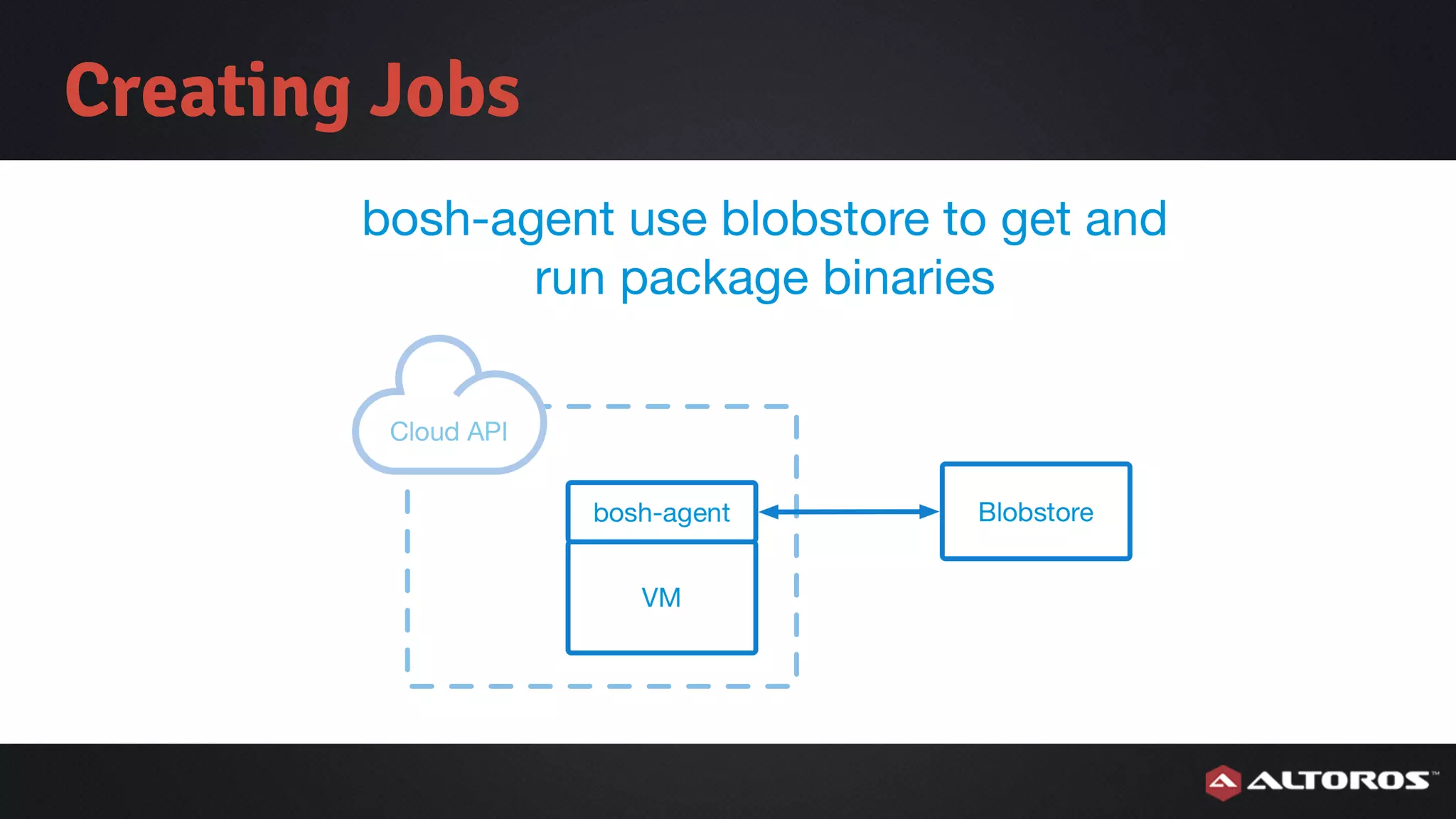 Creating Jobs

bosh-agent use blobstore to get and run package binaries

Cloud API

bosh-agent

VM

Blobstore

ALTOROS™